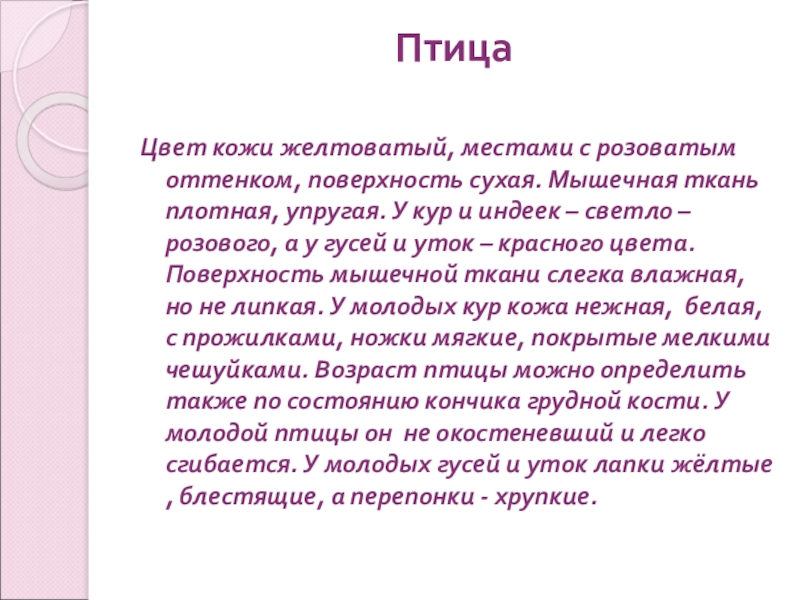 Птица

Цвет кожи желтоватый, местами с розоватым оттенком, поверхность сухая. Мышечная ткань плотная, упругая. У кур и индеек – светло – розового, а у гусей и уток – красного цвета. Поверхность мышечной ткани слегка влажная, но не липкая. У молодых кур кожа нежная, белая, с прожилками, ножки мягкие, покрытые мелкими чешуйками. Возраст птицы можно определить также по состоянию кончика грудной кости. У молодой птицы он не окостеневший и легко сгибается. У молодых гусей и уток лапки жёлтые , блестящие, а перепонки - хрупкие.